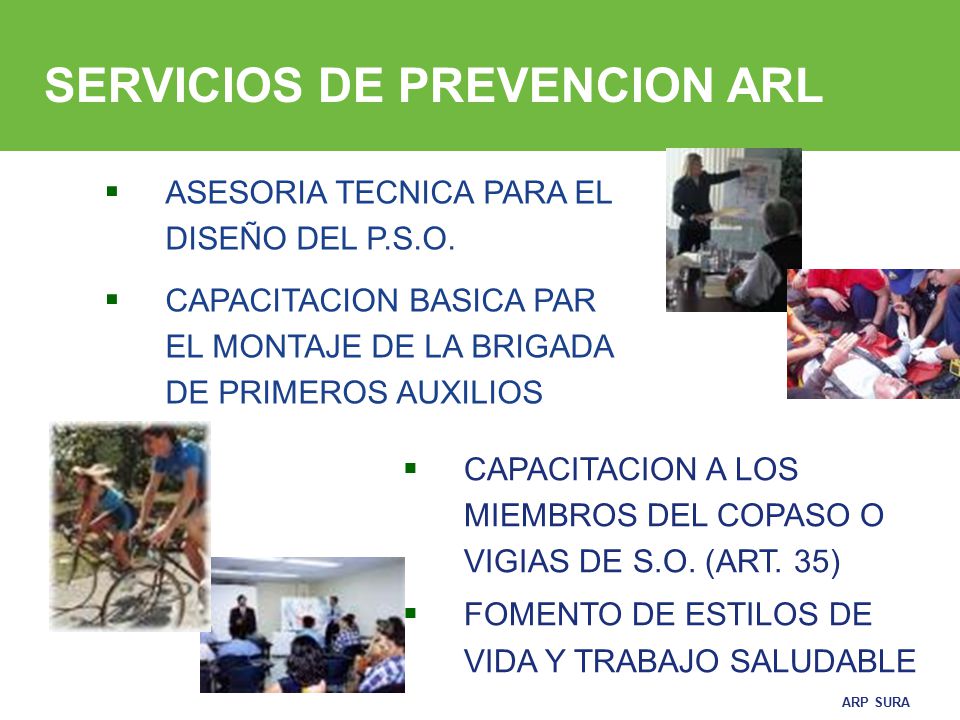 SERVICIOS DE PREVENCION ARL

▪ ASESORIA TECNICA PARA EL DISEÑO DEL P.S.O.

▪ CAPACITACION BASICA PAR EL MONTAJE DE LA BRIGADA DE PRIMEROS AUXILIOS

▪ CAPACITACION A LOS MIEMBROS DEL COPASO O VIGIAS DE S.O. (ART. 35)

▪ FOMENTO DE ESTILOS DE VIDA Y TRABAJO SALUDABLE

ARP SURA